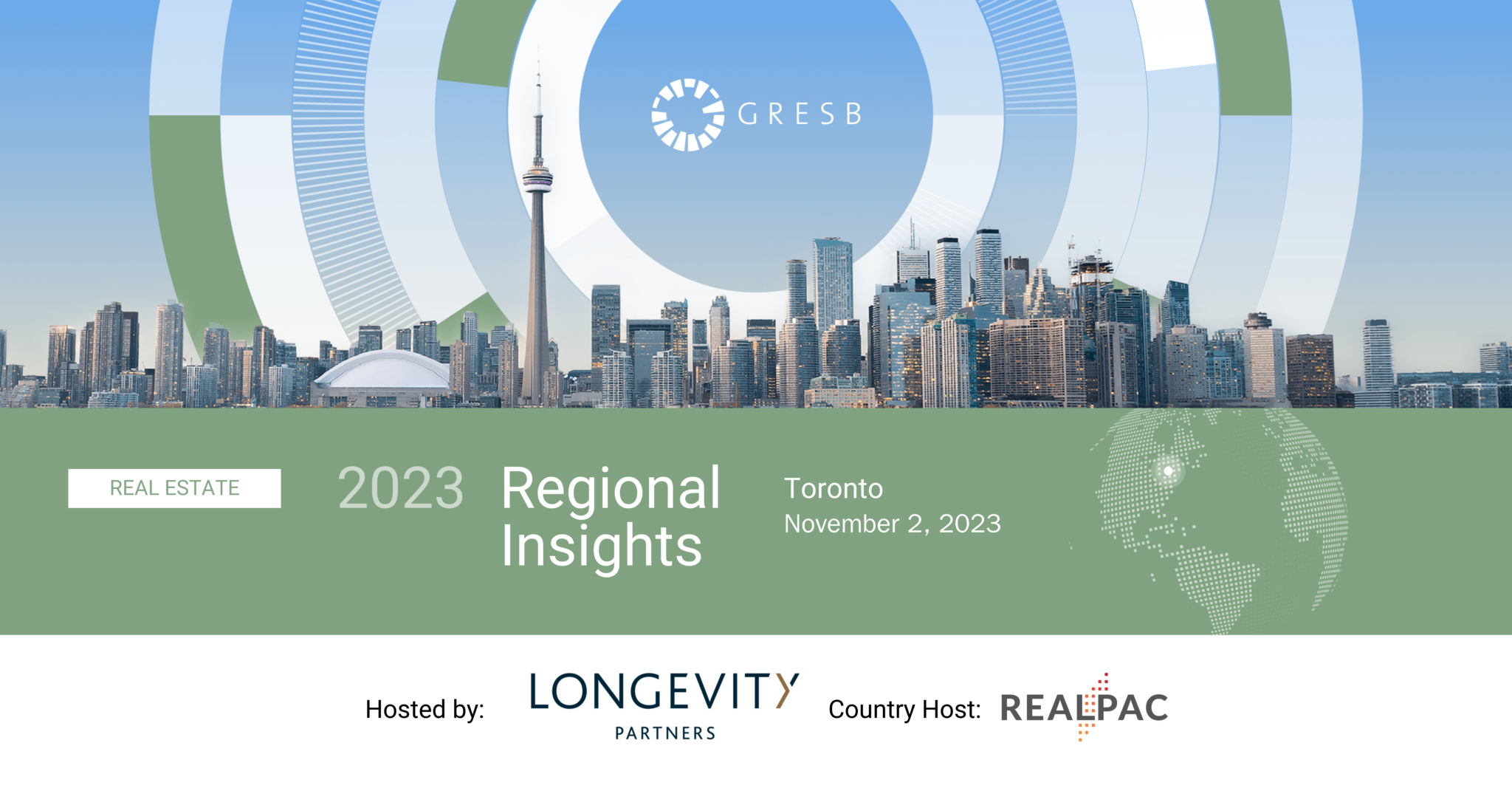 GRESB

REAL ESTATE

2023 Regional Insights

Toronto
November 2, 2023

Hosted by: LONGEVITY PARTNERS

Country Host: REALPAC